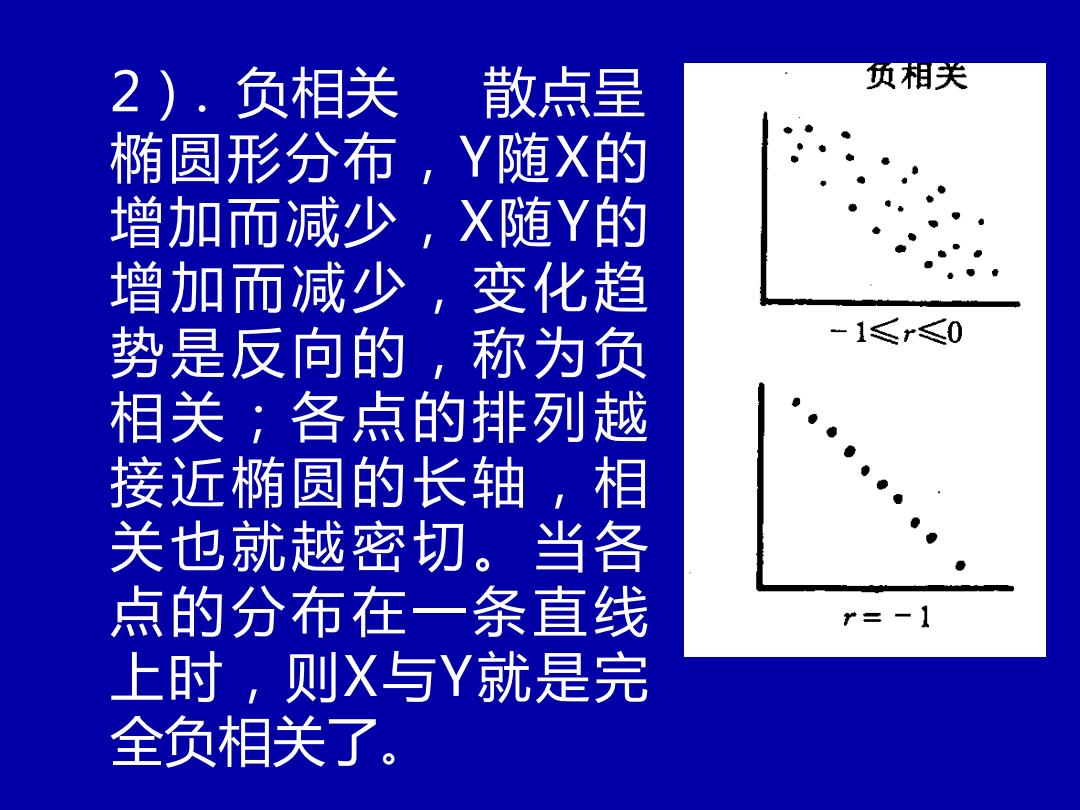 2）. 负相关　散点呈椭圆形分布，Y随X的增加而减少，X随Y的增加而减少，变化趋势是反向的，称为负相关；各点的排列越接近椭圆的长轴，相关也就越密切。当各点的分布在一条直线上时，则X与Y就是完全负相关了。

负相关

$-1 \leqslant r \leqslant 0$

$r = -1$